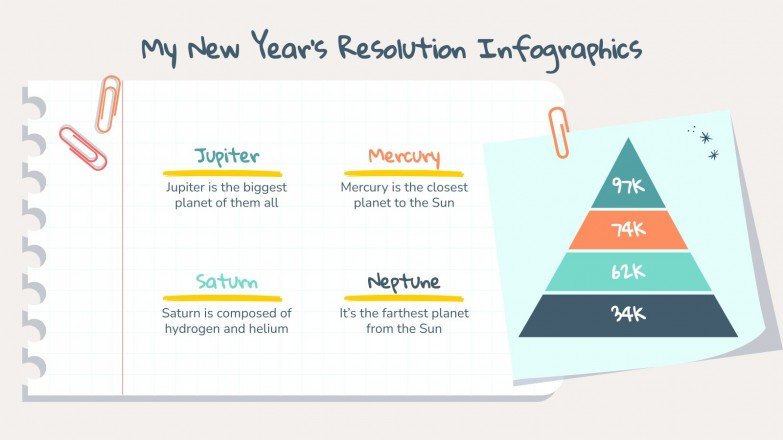 My New Year's Resolution Infographics

Jupiter

Jupiter is the biggest planet of them all

Mercury

Mercury is the closest planet to the Sun

Saturn

Saturn is composed of hydrogen and helium

Neptune

It's the farthest planet from the Sun

97K

74K

62K

34K